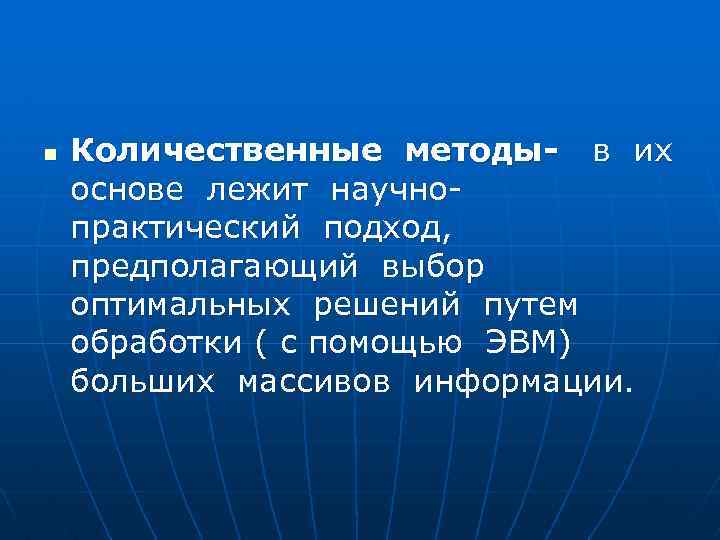 Количественные методы- в их основе лежит научно-практический подход, предполагающий выбор оптимальных решений путем обработки ( с помощью ЭВМ) больших массивов информации.